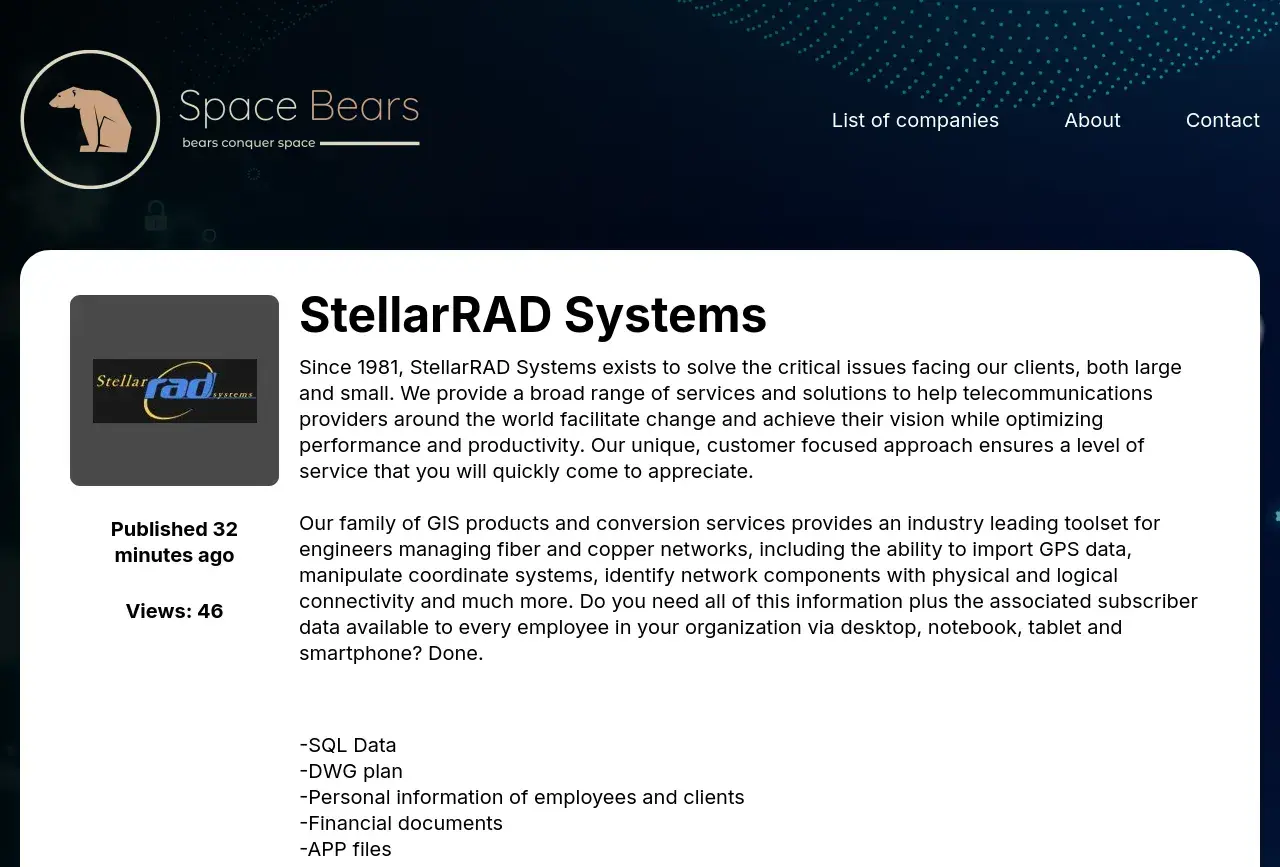 Space Bears
bears conquer space

List of companies About Contact

Stellar rad systems

Published 32 minutes ago

Views: 46

StellarRAD Systems

Since 1981, StellarRAD Systems exists to solve the critical issues facing our clients, both large and small. We provide a broad range of services and solutions to help telecommunications providers around the world facilitate change and achieve their vision while optimizing performance and productivity. Our unique, customer focused approach ensures a level of service that you will quickly come to appreciate.

Our family of GIS products and conversion services provides an industry leading toolset for engineers managing fiber and copper networks, including the ability to import GPS data, manipulate coordinate systems, identify network components with physical and logical connectivity and much more. Do you need all of this information plus the associated subscriber data available to every employee in your organization via desktop, notebook, tablet and smartphone? Done.

-SQL Data
-DWG plan
-Personal information of employees and clients
-Financial documents
-APP files